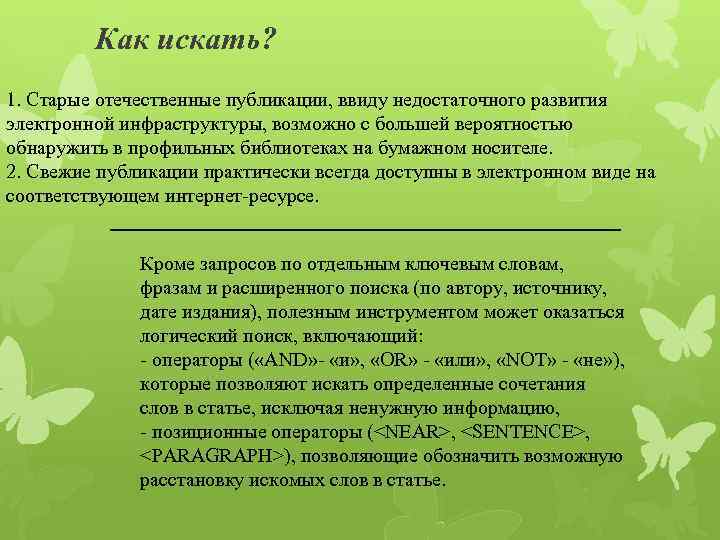 Как искать?

1. Старые отечественные публикации, ввиду недостаточного развития электронной инфраструктуры, возможно с большей вероятностью обнаружить в профильных библиотеках на бумажном носителе.
2. Свежие публикации практически всегда доступны в электронном виде на соответствующем интернет-ресурсе.

Кроме запросов по отдельным ключевым словам, фразам и расширенного поиска (по автору, источнику, дате издания), полезным инструментом может оказаться логический поиск, включающий:
- операторы («AND»- «и», «OR» - «или», «NOT» - «не»), которые позволяют искать определенные сочетания слов в статье, исключая ненужную информацию,
- позиционные операторы (<NEAR>, <SENTENCE>, <PARAGRAPH>), позволяющие обозначить возможную расстановку искомых слов в статье.